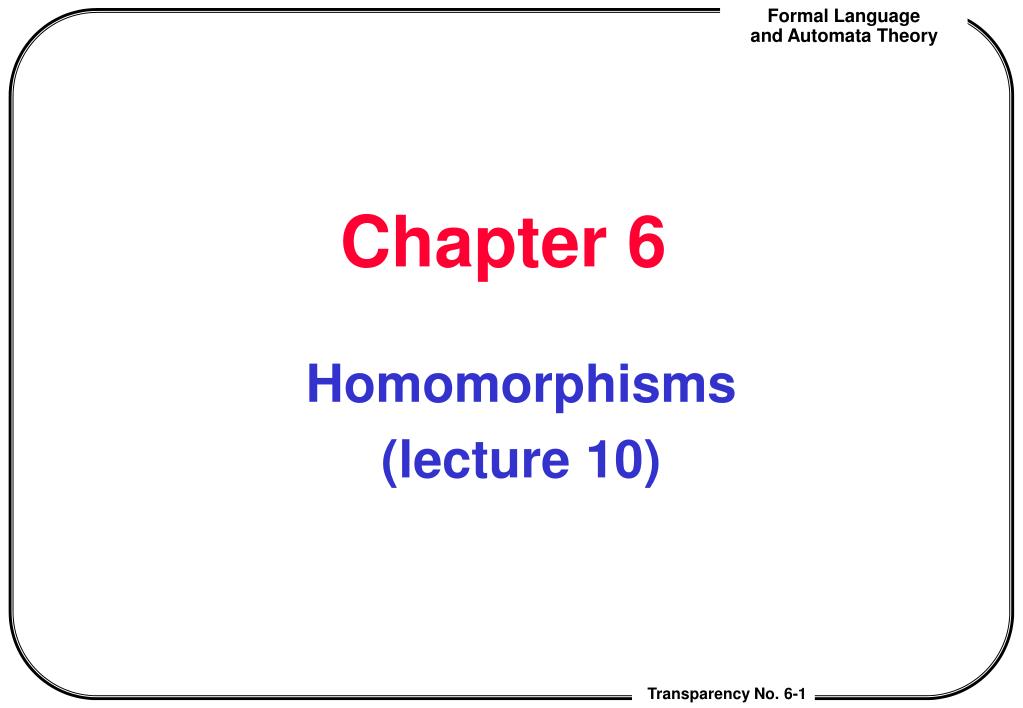 Formal Language and Automata Theory

Chapter 6

Homomorphisms (lecture 10)

Transparency No. 6-1